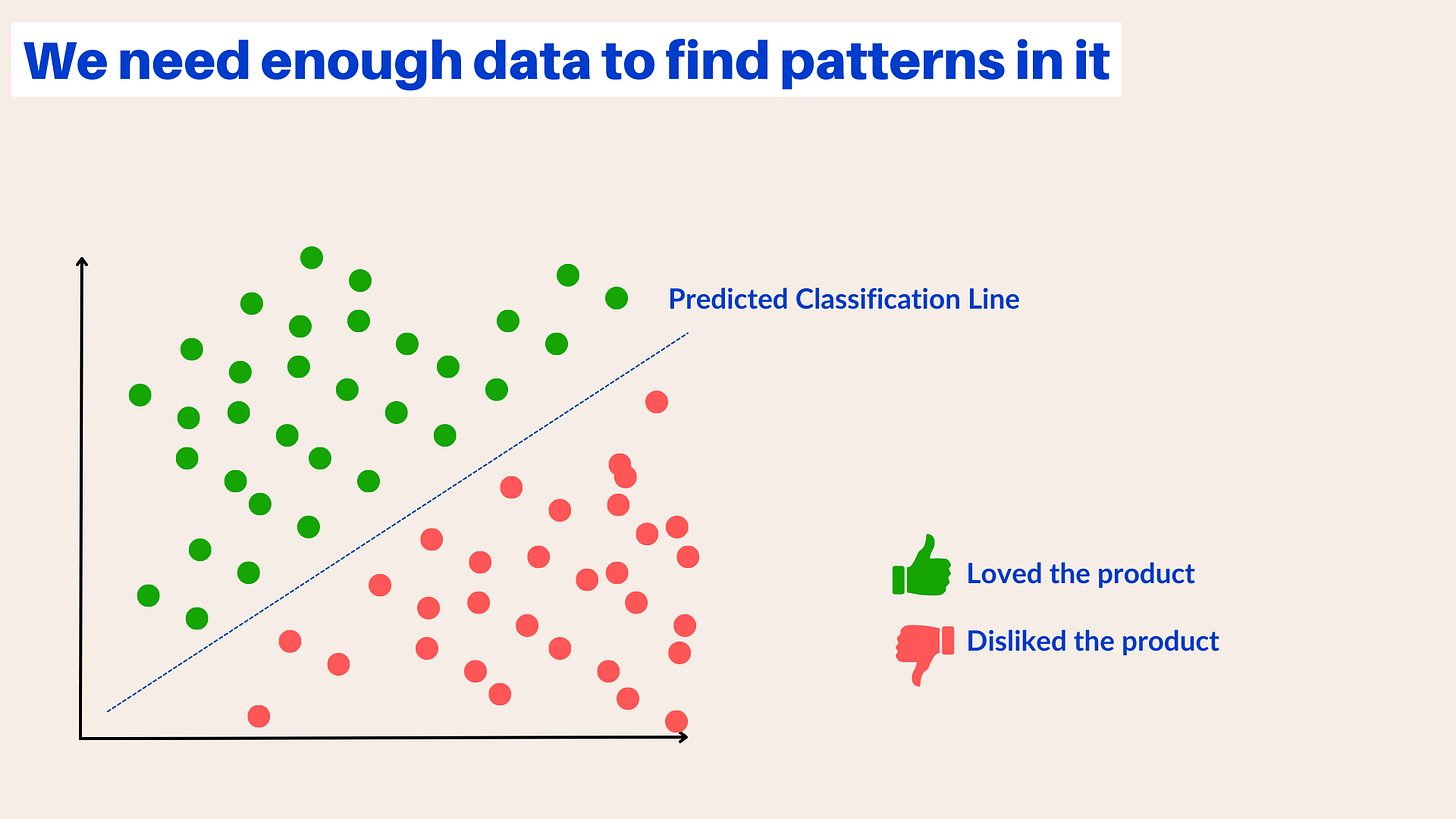 We need enough data to find patterns in it

Predicted Classification Line

Loved the product

Disliked the product